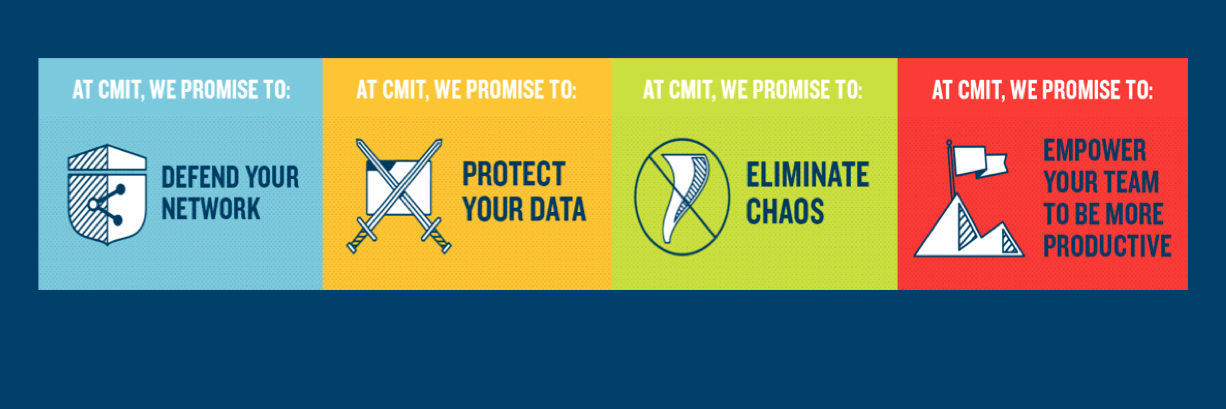 AT CMIT, WE PROMISE TO:

DEFEND YOUR NETWORK

AT CMIT, WE PROMISE TO:

PROTECT YOUR DATA

AT CMIT, WE PROMISE TO:

ELIMINATE CHAOS

AT CMIT, WE PROMISE TO:

EMPOWER YOUR TEAM TO BE MORE PRODUCTIVE